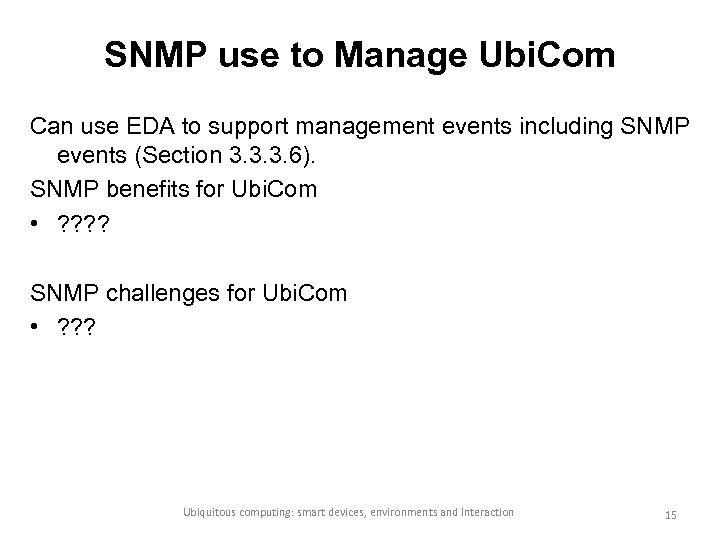 SNMP use to Manage UbiCom

Can use EDA to support management events including SNMP events (Section 3.3.3.6).

SNMP benefits for UbiCom

• ????

SNMP challenges for UbiCom

• ???

Ubiquitous computing: smart devices, environments and interaction

15